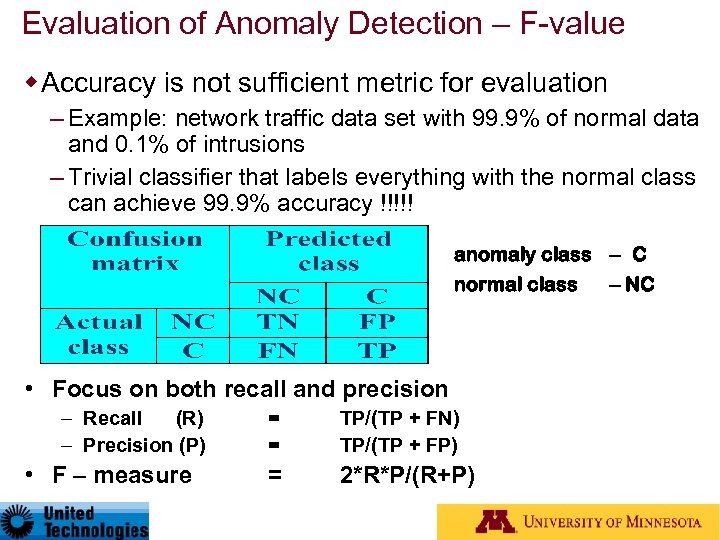 Evaluation of Anomaly Detection – F-value

◆ Accuracy is not sufficient metric for evaluation

– Example: network traffic data set with 99.9% of normal data and 0.1% of intrusions

– Trivial classifier that labels everything with the normal class can achieve 99.9% accuracy !!!!!

| Confusion matrix | | Predicted class | |
|---|---|---|---|
| | | NC | C |
| Actual class | NC | TN | FP |
| | C | FN | TP |

anomaly class – C
normal class – NC

• Focus on both recall and precision
– Recall (R) = TP/(TP + FN)
– Precision (P) = TP/(TP + FP)

• F – measure = 2*R*P/(R+P)

United Technologies

UNIVERSITY OF MINNESOTA